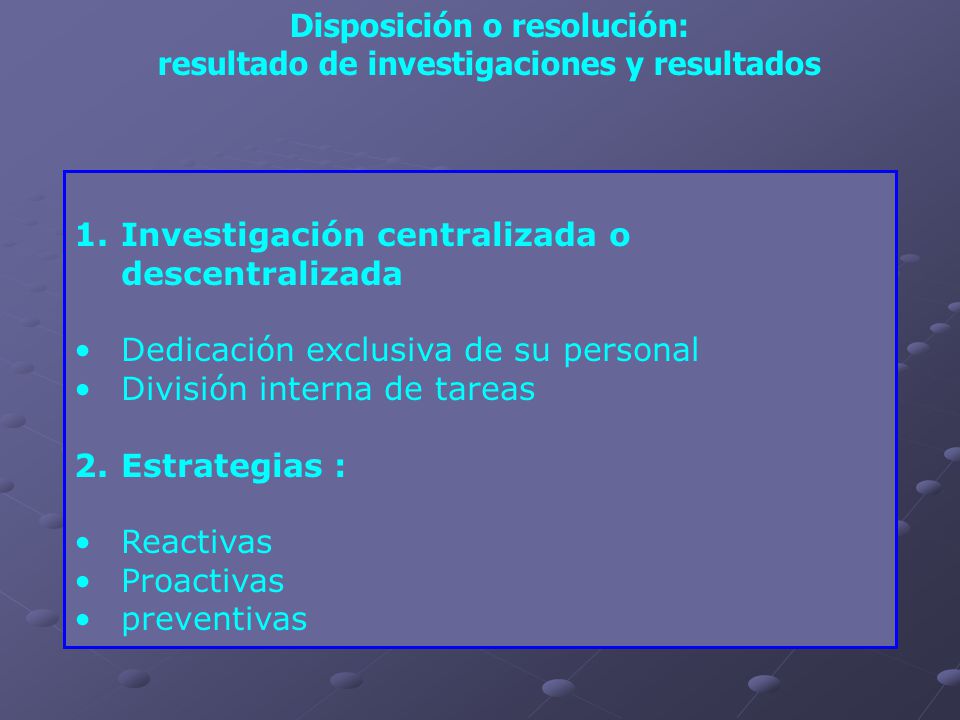 Disposición o resolución:
resultado de investigaciones y resultados

1. Investigación centralizada o descentralizada

• Dedicación exclusiva de su personal
• División interna de tareas

2. Estrategias :

• Reactivas
• Proactivas
• preventivas